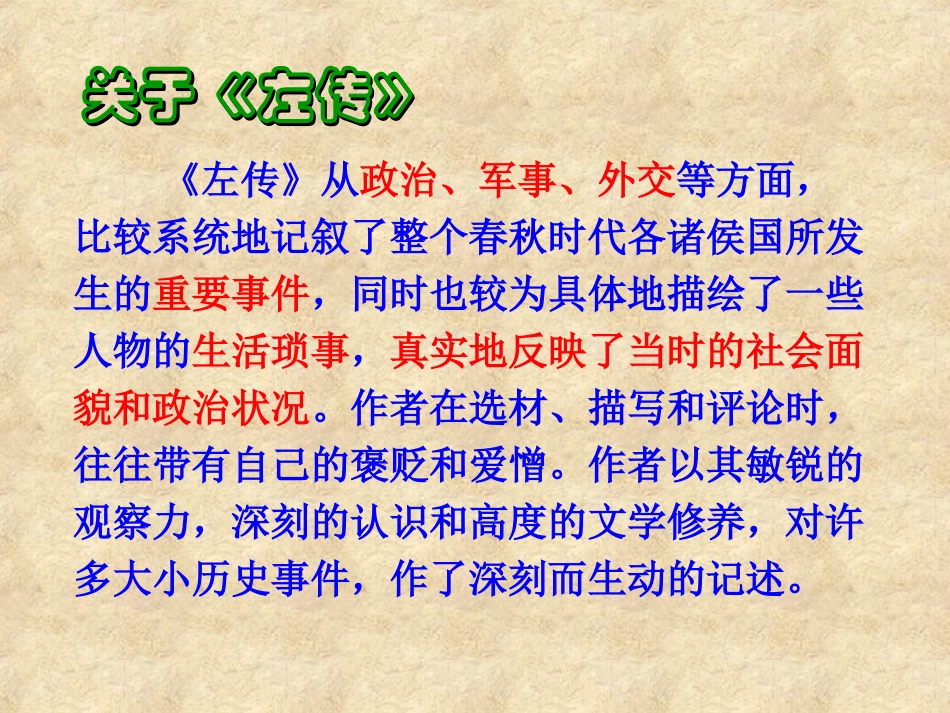 关于《左传》

《左传》从政治、军事、外交等方面，比较系统地记叙了整个春秋时代各诸侯国所发生的重要事件，同时也较为具体地描绘了一些人物的生活琐事，真实地反映了当时的社会面貌和政治状况。作者在选材、描写和评论时，往往带有自己的褒贬和爱憎。作者以其敏锐的观察力，深刻的认识和高度的文学修养，对许多大小历史事件，作了深刻而生动的记述。